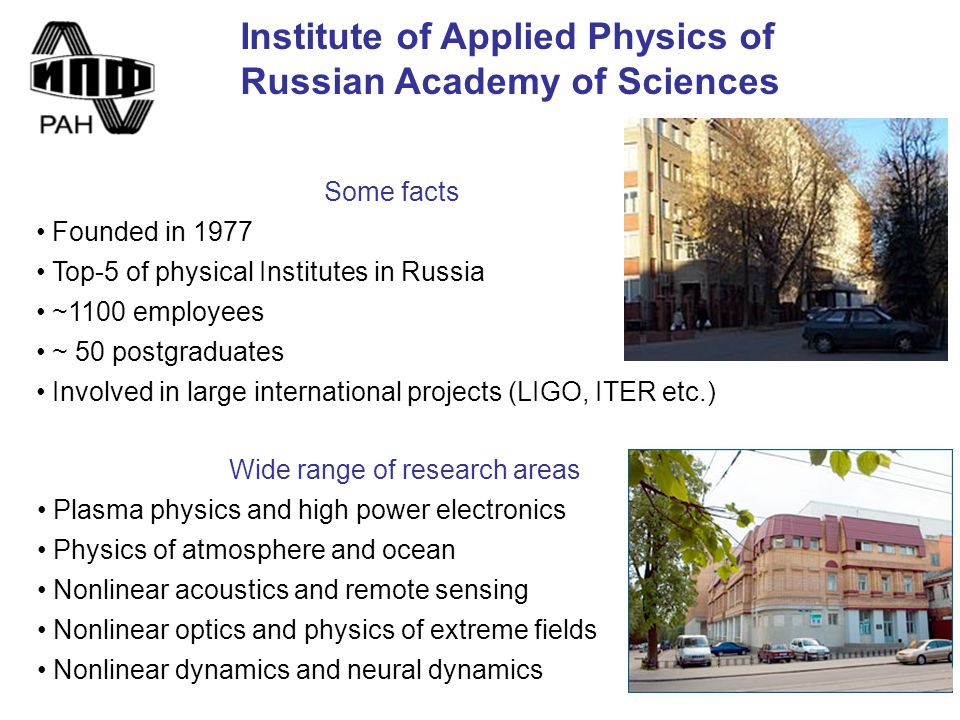 ИПФ
РАН

Institute of Applied Physics of Russian Academy of Sciences

Some facts

• Founded in 1977
• Top-5 of physical Institutes in Russia
• ~1100 employees
• ~ 50 postgraduates
• Involved in large international projects (LIGO, ITER etc.)

Wide range of research areas

• Plasma physics and high power electronics
• Physics of atmosphere and ocean
• Nonlinear acoustics and remote sensing
• Nonlinear optics and physics of extreme fields
• Nonlinear dynamics and neural dynamics